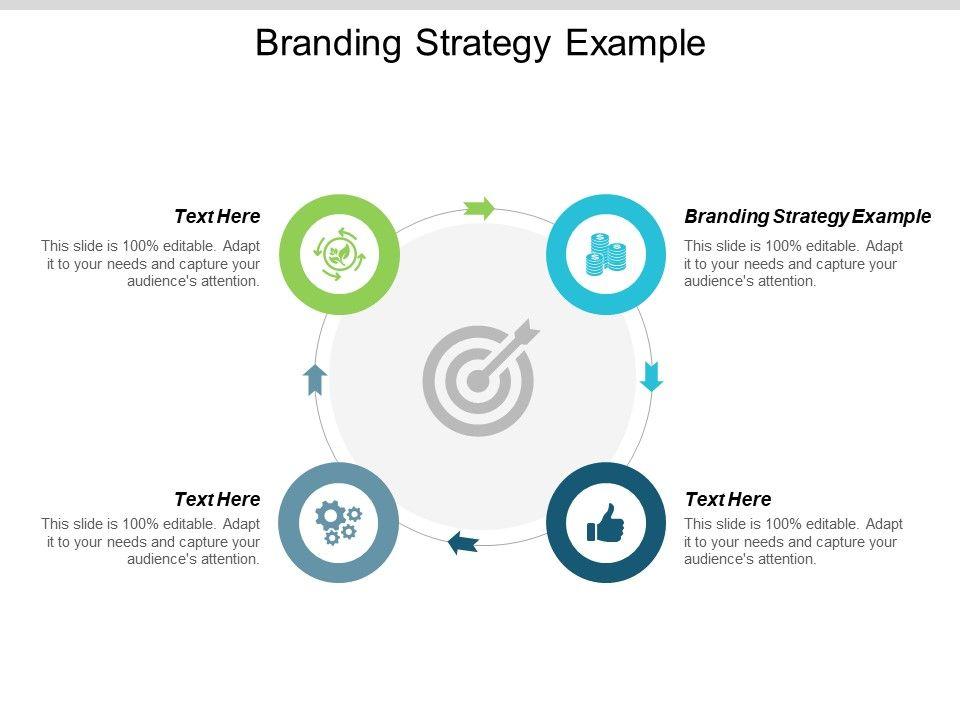 Branding Strategy Example

Text Here

This slide is 100% editable. Adapt it to your needs and capture your audience's attention.

Branding Strategy Example

This slide is 100% editable. Adapt it to your needs and capture your audience's attention.

Text Here

This slide is 100% editable. Adapt it to your needs and capture your audience's attention.

Text Here

This slide is 100% editable. Adapt it to your needs and capture your audience's attention.